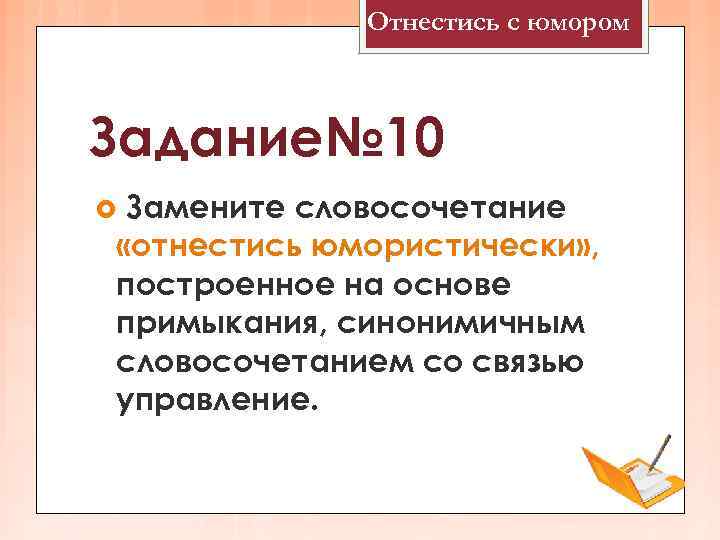 Отнестись с юмором

Задание№10

Замените словосочетание «отнестись юмористически», построенное на основе примыкания, синонимичным словосочетанием со связью управление.